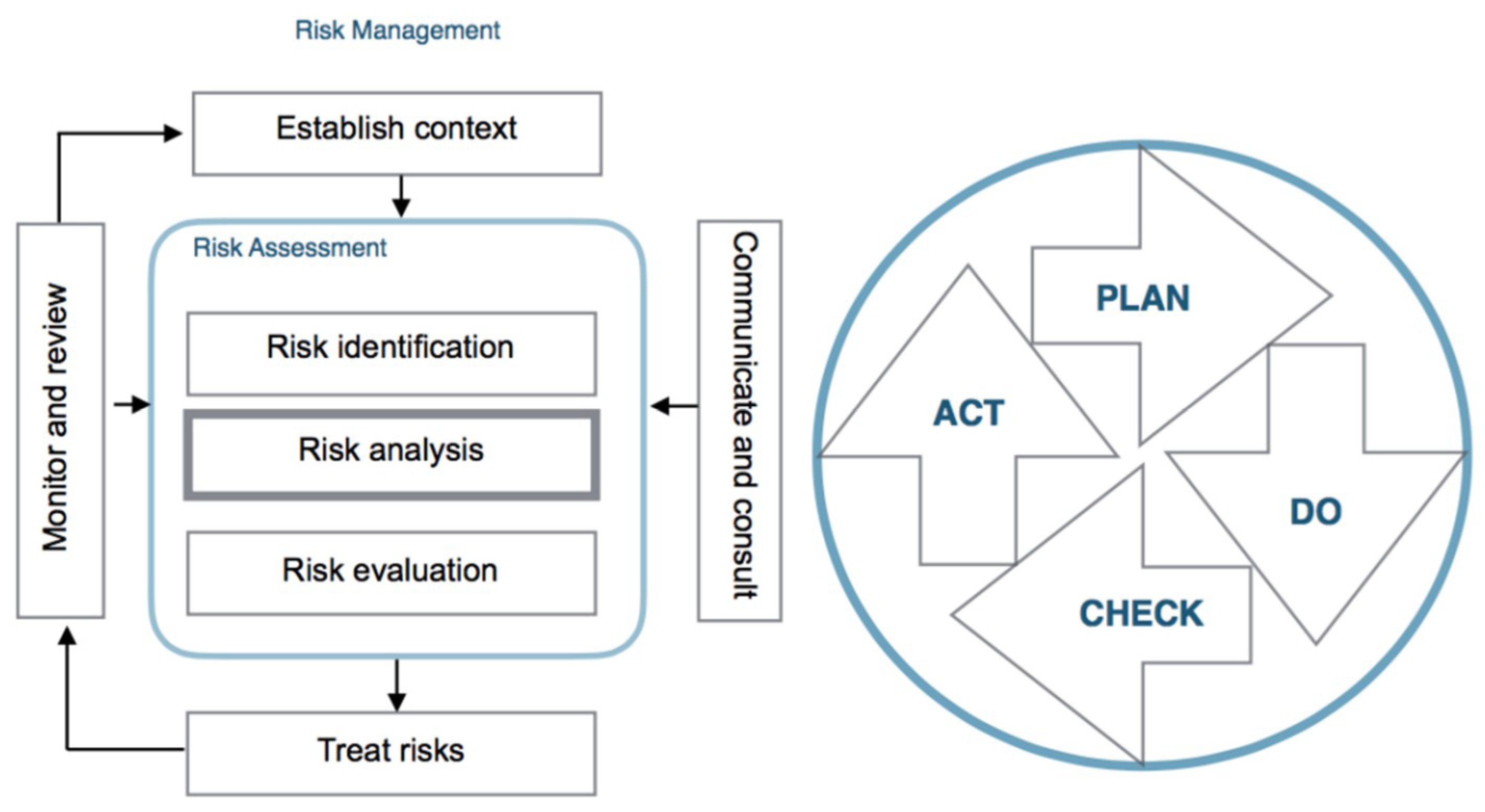 Risk Management

Establish context

Monitor and review

Risk Assessment

Risk identification

Risk analysis

Risk evaluation

Communicate and consult

Treat risks

PLAN

ACT

DO

CHECK